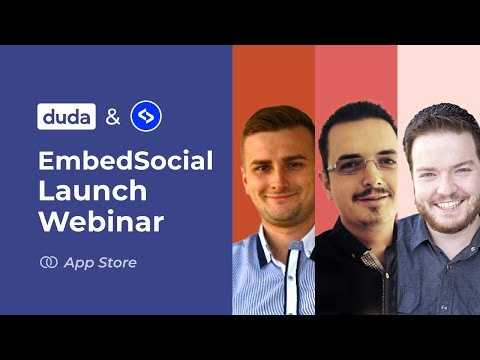 duda &

EmbedSocial Launch Webinar

App Store